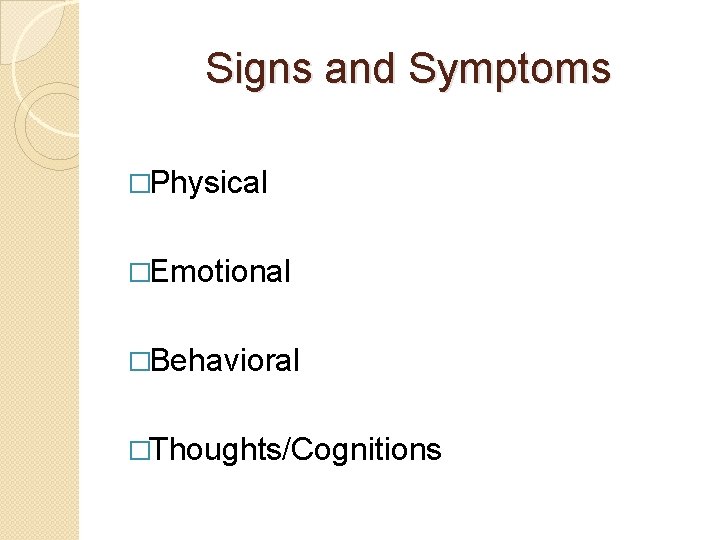 Signs and Symptoms

□Physical

□Emotional

□Behavioral

□Thoughts/Cognitions